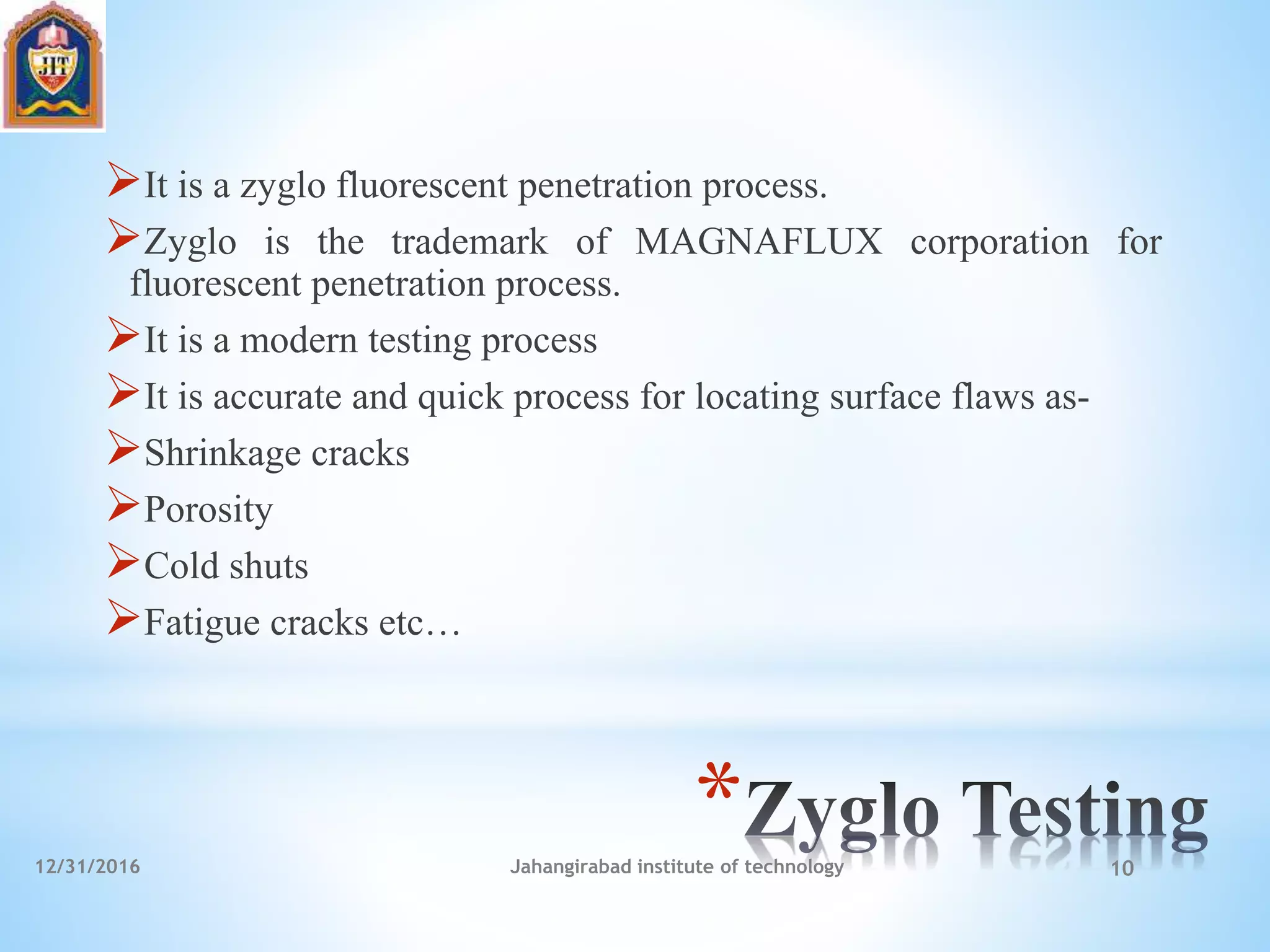 JIT

➢It is a zyglo fluorescent penetration process.

➢Zyglo is the trademark of MAGNAFLUX corporation for fluorescent penetration process.

➢It is a modern testing process

➢It is accurate and quick process for locating surface flaws as-

➢Shrinkage cracks

➢Porosity

➢Cold shuts

➢Fatigue cracks etc…

*Zyglo Testing

12/31/2016

Jahangirabad institute of technology

10